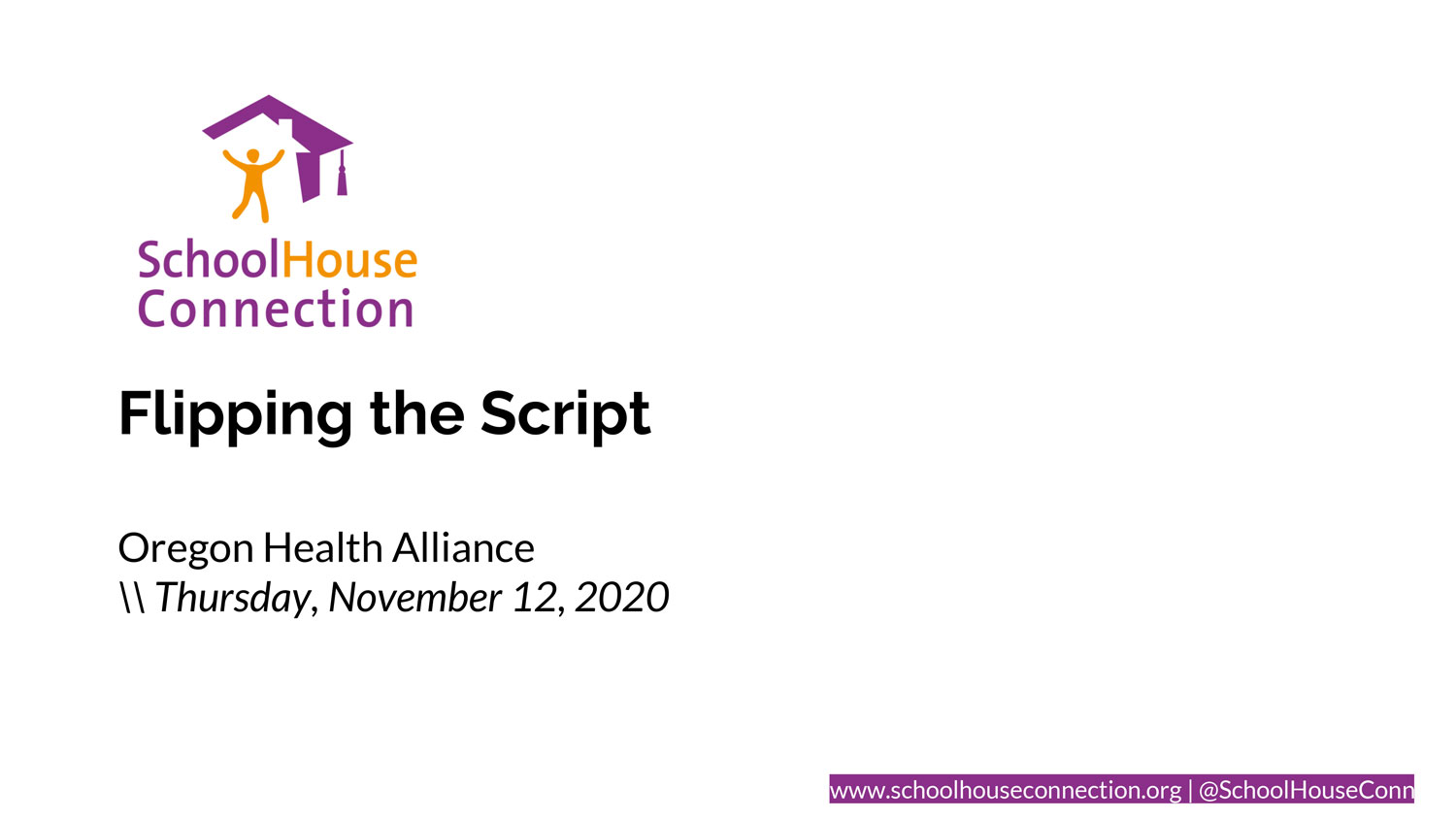 SchoolHouse Connection

Flipping the Script

Oregon Health Alliance
\\ Thursday, November 12, 2020

www.schoolhouseconnection.org | @SchoolHouseConn